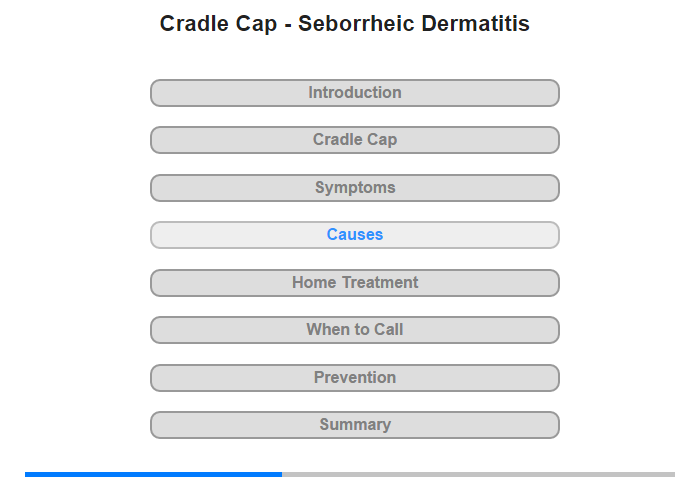 Cradle Cap - Seborrheic Dermatitis

Introduction

Cradle Cap

Symptoms

Causes

Home Treatment

When to Call

Prevention

Summary